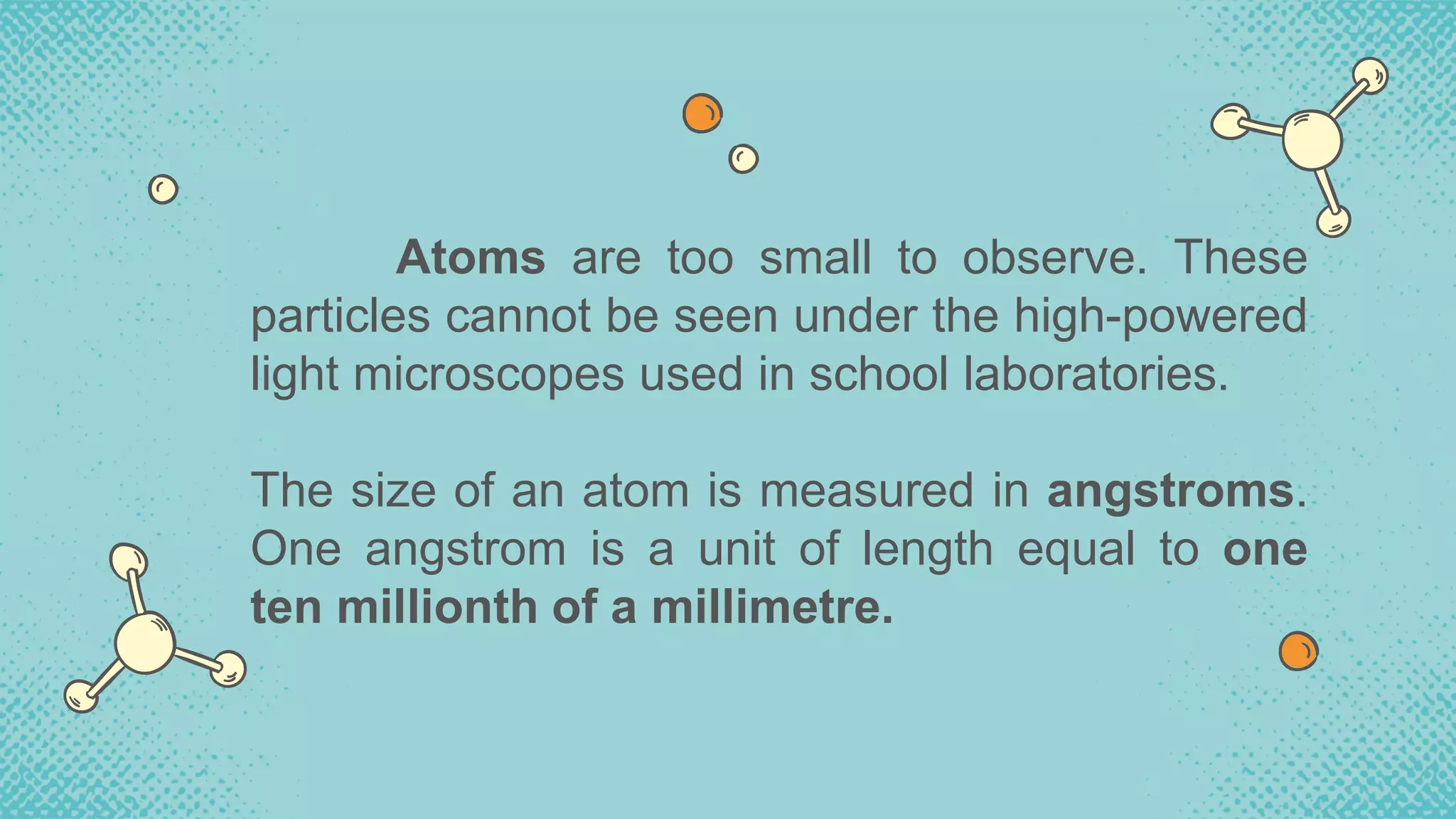 Atoms are too small to observe. These particles cannot be seen under the high-powered light microscopes used in school laboratories.

The size of an atom is measured in angstroms. One angstrom is a unit of length equal to one ten millionth of a millimetre.